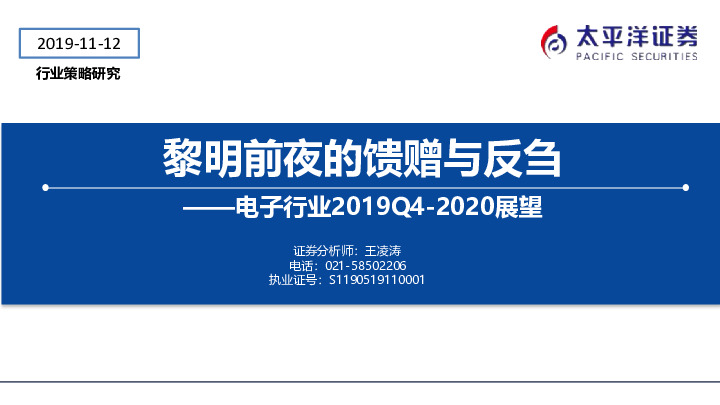 2019-11-12

行业策略研究

太平洋证券
PACIFIC SECURITIES

黎明前夜的馈赠与反刍

——电子行业2019Q4-2020展望

证券分析师：王凌涛
电话：021-58502206
执业证号：S1190519110001